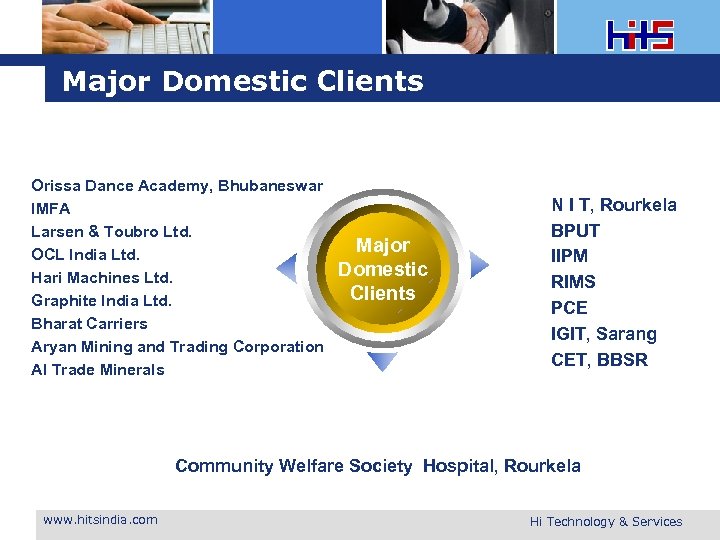 HiTS

Major Domestic Clients

Orissa Dance Academy, Bhubaneswar
IMFA
Larsen & Toubro Ltd.
OCL India Ltd.
Hari Machines Ltd.
Graphite India Ltd.
Bharat Carriers
Aryan Mining and Trading Corporation
Al Trade Minerals

Major Domestic Clients

N I T, Rourkela
BPUT
IIPM
RIMS
PCE
IGIT, Sarang
CET, BBSR

Community Welfare Society Hospital, Rourkela

www.hitsindia.com

Hi Technology & Services